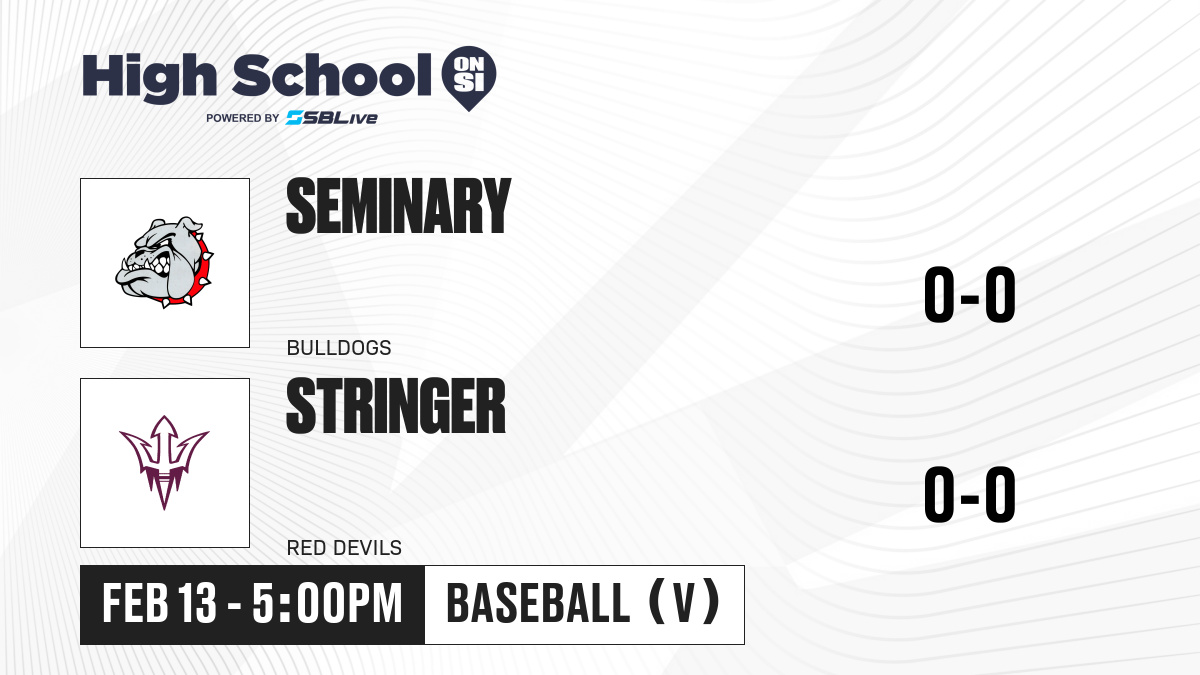 High School ON SI
POWERED BY SBLive

SEMINARY
BULLDOGS
0-0

STRINGER
RED DEVILS
0-0

FEB 13 - 5:00PM
BASEBALL (V)